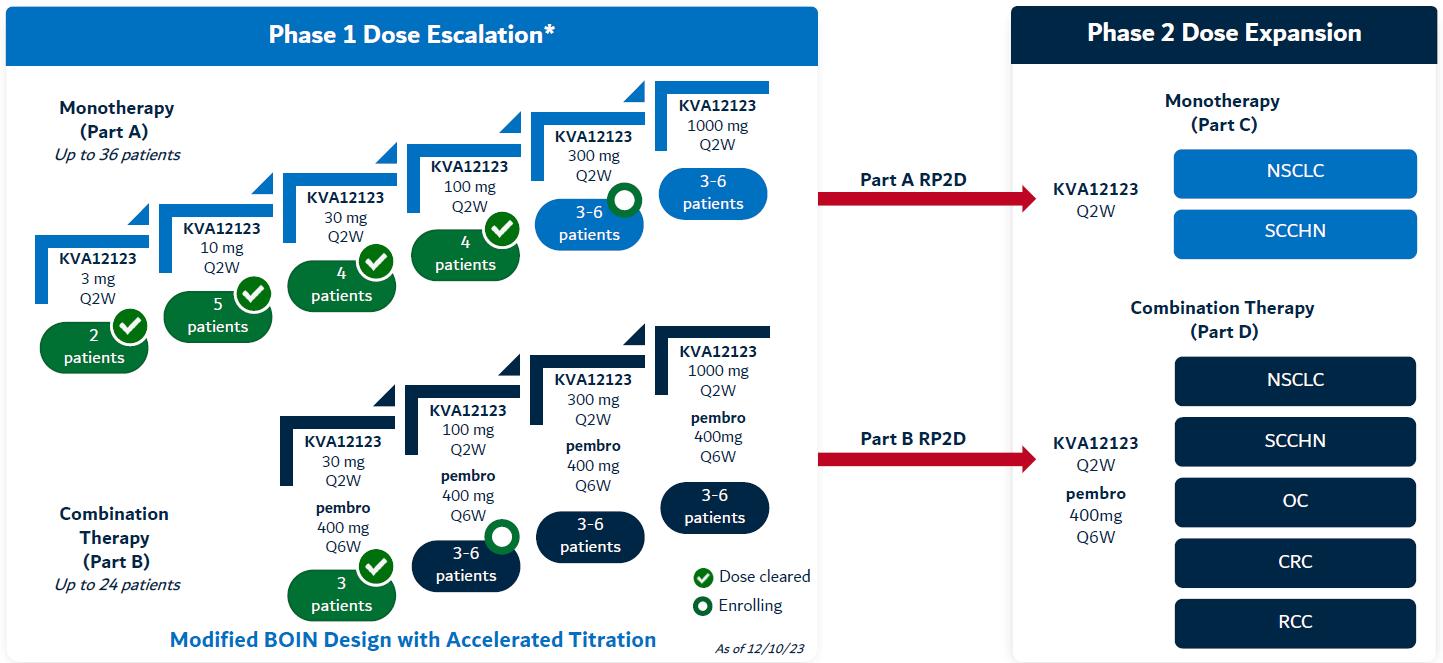 Phase 1 Dose Escalation*

Monotherapy (Part A)
Up to 36 patients

KVA12123 3 mg Q2W
2 patients

KVA12123 10 mg Q2W
5 patients

KVA12123 30 mg Q2W
4 patients

KVA12123 100 mg Q2W
4 patients

KVA12123 300 mg Q2W
3-6 patients

KVA12123 1000 mg Q2W
3-6 patients

Combination Therapy (Part B)
Up to 24 patients

KVA12123 30 mg Q2W
pembro 400 mg Q6W
3 patients

KVA12123 100 mg Q2W
pembro 400 mg Q6W
3-6 patients

KVA12123 300 mg Q2W
pembro 400 mg Q6W
3-6 patients

KVA12123 1000 mg Q2W
pembro 400mg Q6W
3-6 patients

Dose cleared
Enrolling

Modified BOIN Design with Accelerated Titration

As of 12/10/23

Part A RP2D

Part B RP2D

Phase 2 Dose Expansion

Monotherapy (Part C)

KVA12123 Q2W

NSCLC

SCCHN

Combination Therapy (Part D)

KVA12123 Q2W
pembro 400mg Q6W

NSCLC

SCCHN

OC

CRC

RCC